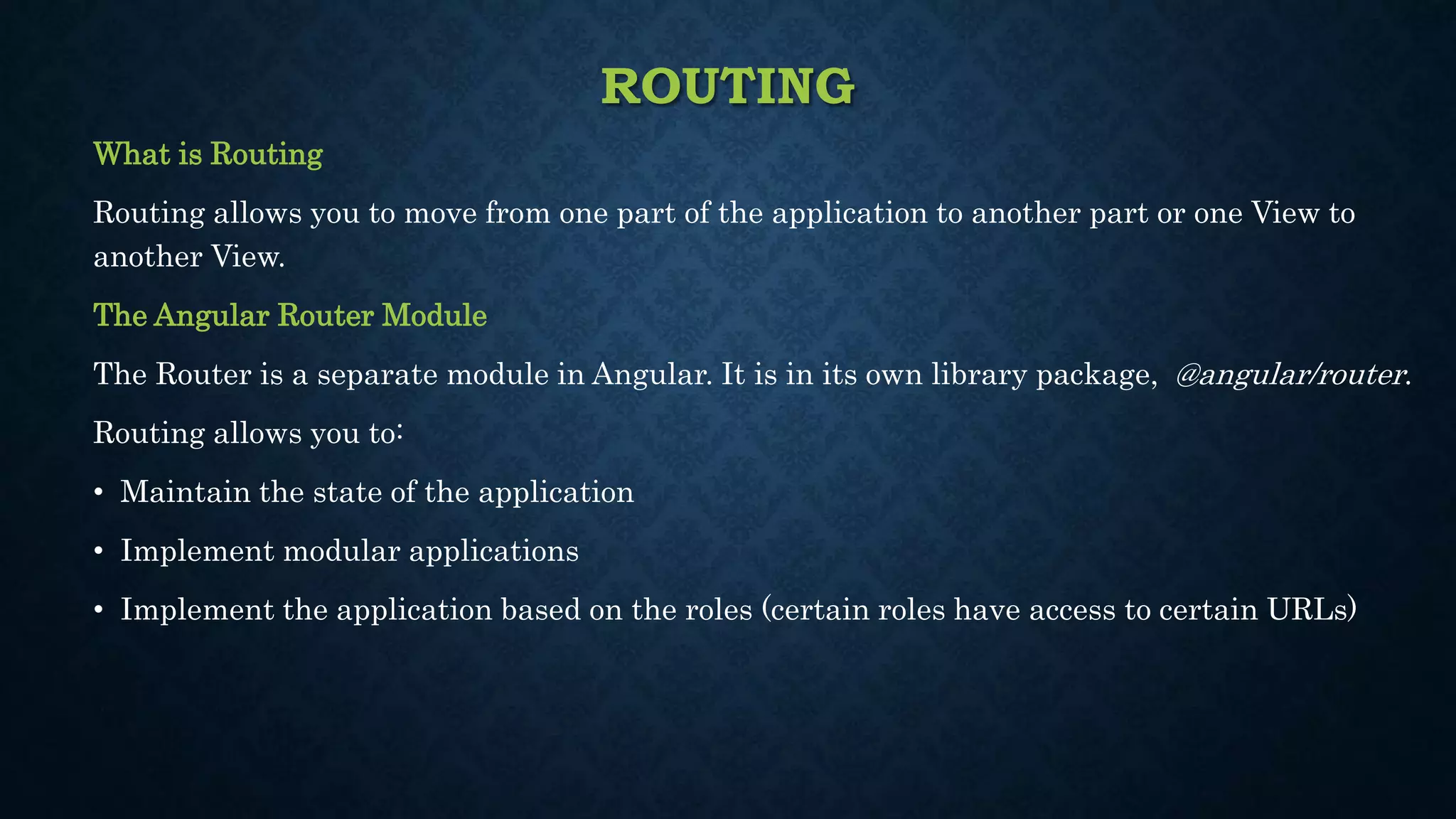 ROUTING

What is Routing

Routing allows you to move from one part of the application to another part or one View to another View.

The Angular Router Module

The Router is a separate module in Angular. It is in its own library package, @angular/router.

Routing allows you to:

• Maintain the state of the application

• Implement modular applications

• Implement the application based on the roles (certain roles have access to certain URLs)